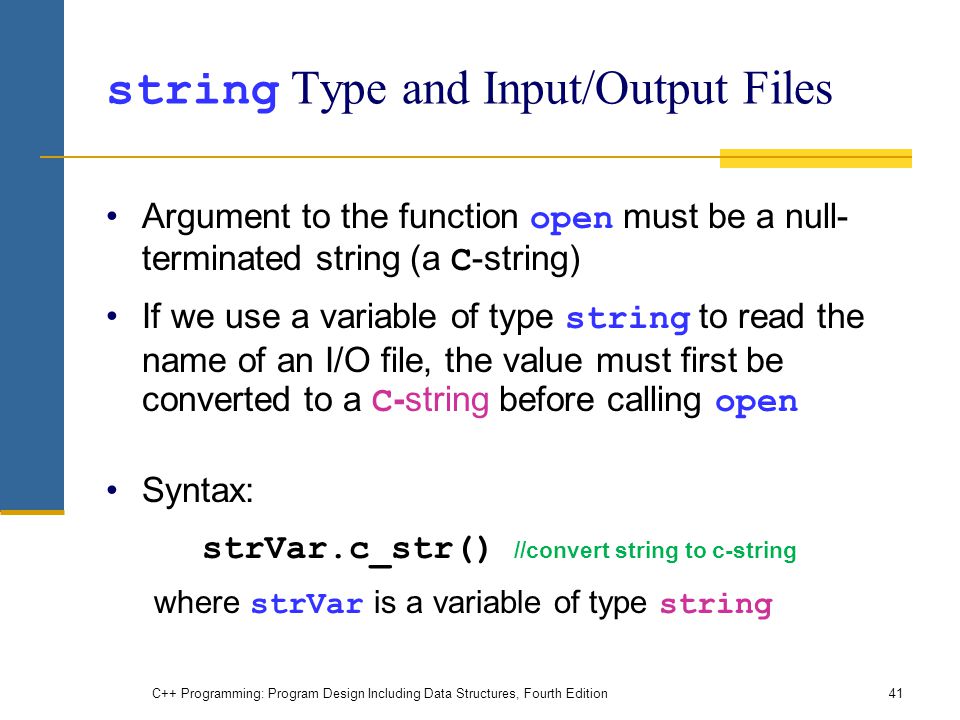 string Type and Input/Output Files

• Argument to the function open must be a null-terminated string (a C-string)

• If we use a variable of type string to read the name of an I/O file, the value must first be converted to a C-string before calling open

• Syntax:

strVar.c_str() //convert string to c-string

where strVar is a variable of type string

C++ Programming: Program Design Including Data Structures, Fourth Edition

41